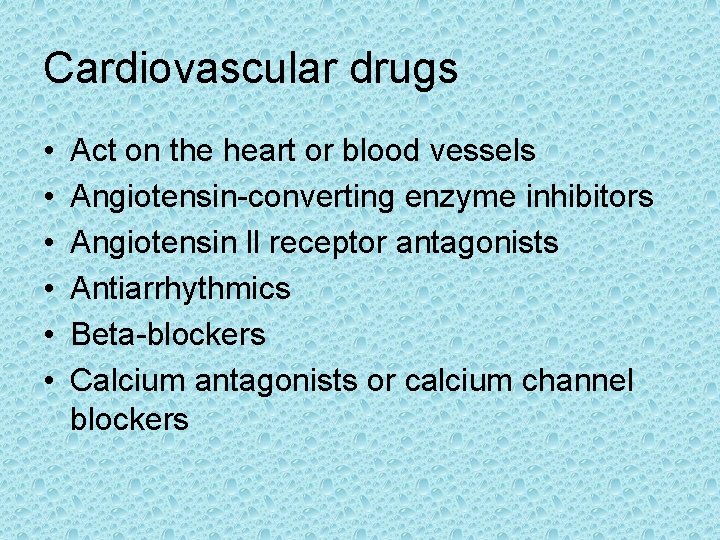 Cardiovascular drugs

• Act on the heart or blood vessels
• Angiotensin-converting enzyme inhibitors
• Angiotensin II receptor antagonists
• Antiarrhythmics
• Beta-blockers
• Calcium antagonists or calcium channel blockers